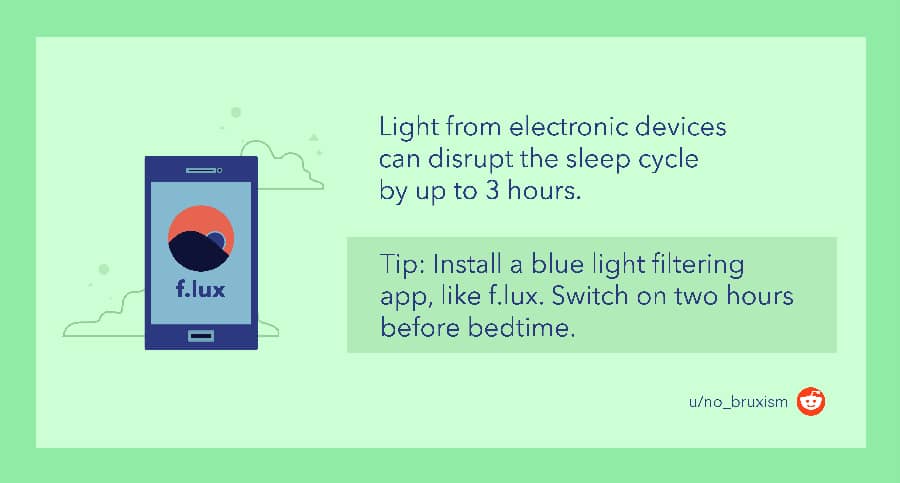 f.lux

Light from electronic devices can disrupt the sleep cycle by up to 3 hours.

Tip: Install a blue light filtering app, like f.lux. Switch on two hours before bedtime.

u/no_bruxism